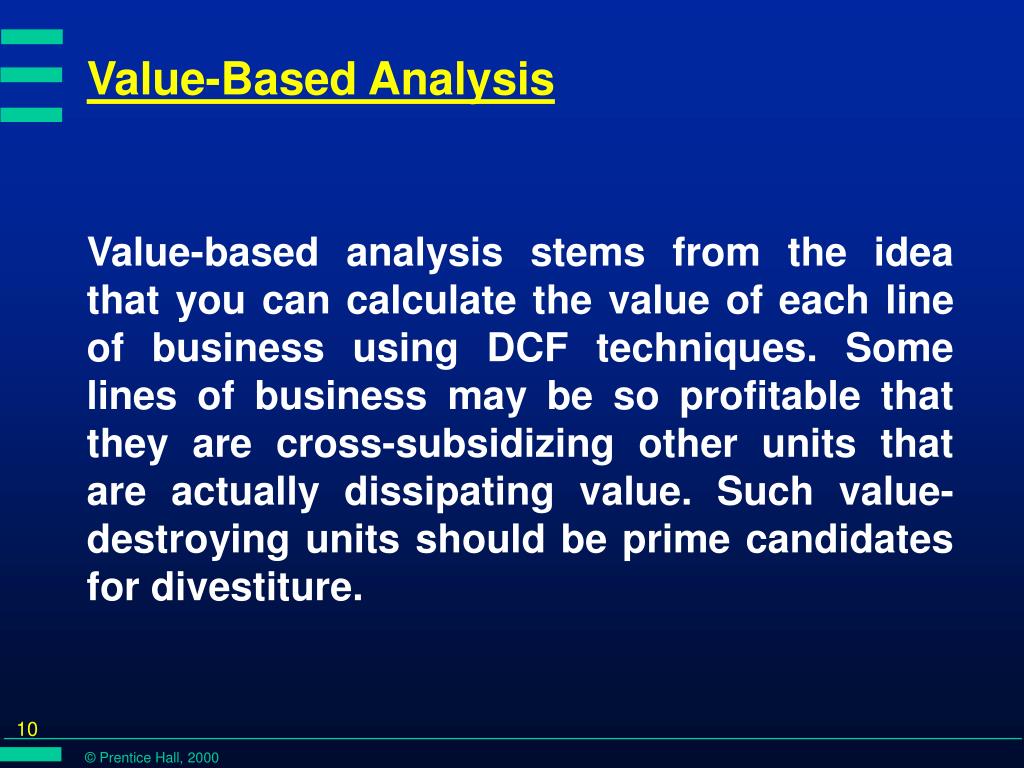 Value-Based Analysis

Value-based analysis stems from the idea that you can calculate the value of each line of business using DCF techniques. Some lines of business may be so profitable that they are cross-subsidizing other units that are actually dissipating value. Such value-destroying units should be prime candidates for divestiture.

10

© Prentice Hall, 2000